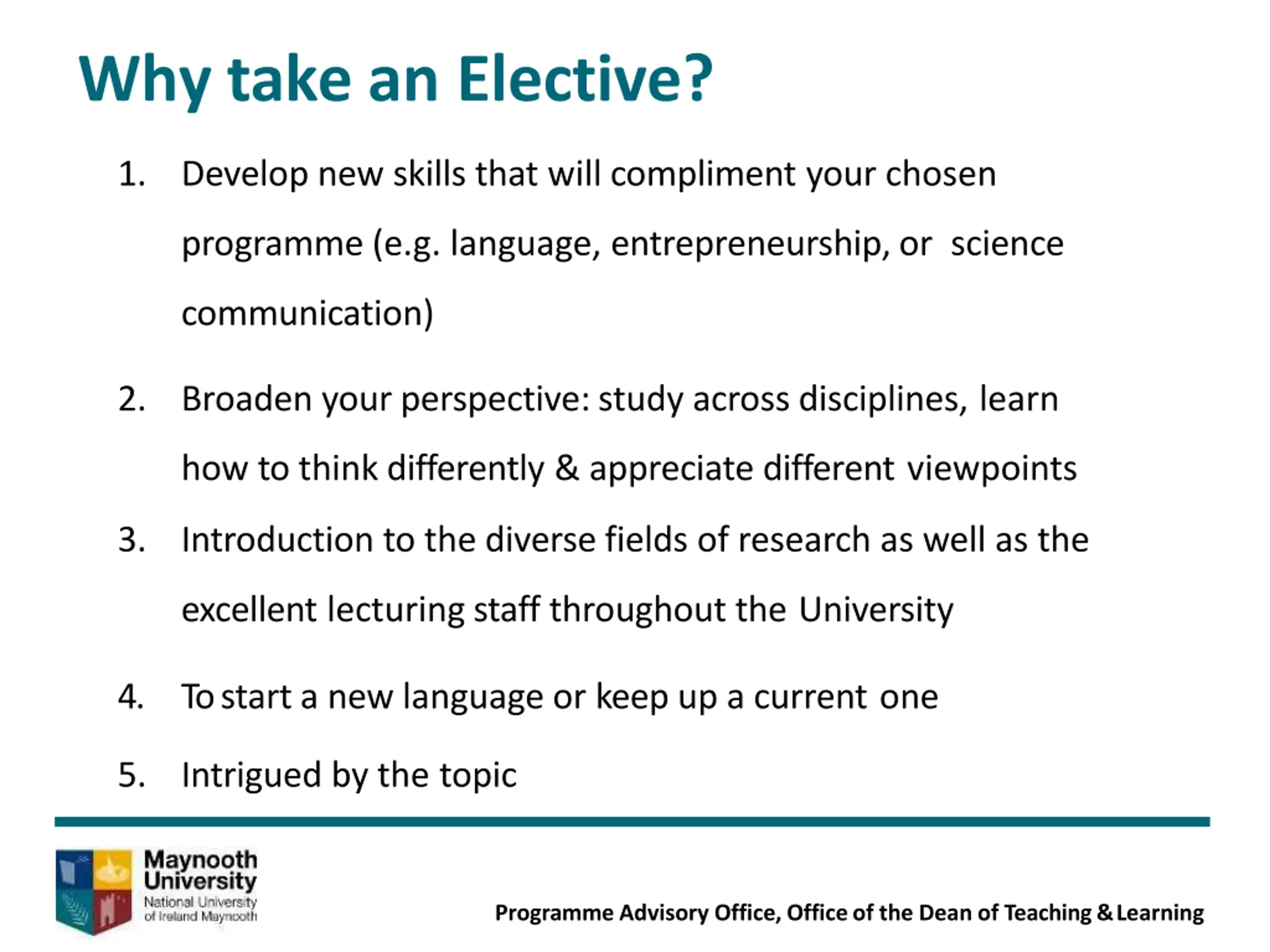 Why take an Elective?

1. Develop new skills that will compliment your chosen programme (e.g. language, entrepreneurship, or science communication)

2. Broaden your perspective: study across disciplines, learn how to think differently & appreciate different viewpoints

3. Introduction to the diverse fields of research as well as the excellent lecturing staff throughout the University

4. To start a new language or keep up a current one

5. Intrigued by the topic

Maynooth University
National University of Ireland Maynooth

Programme Advisory Office, Office of the Dean of Teaching & Learning